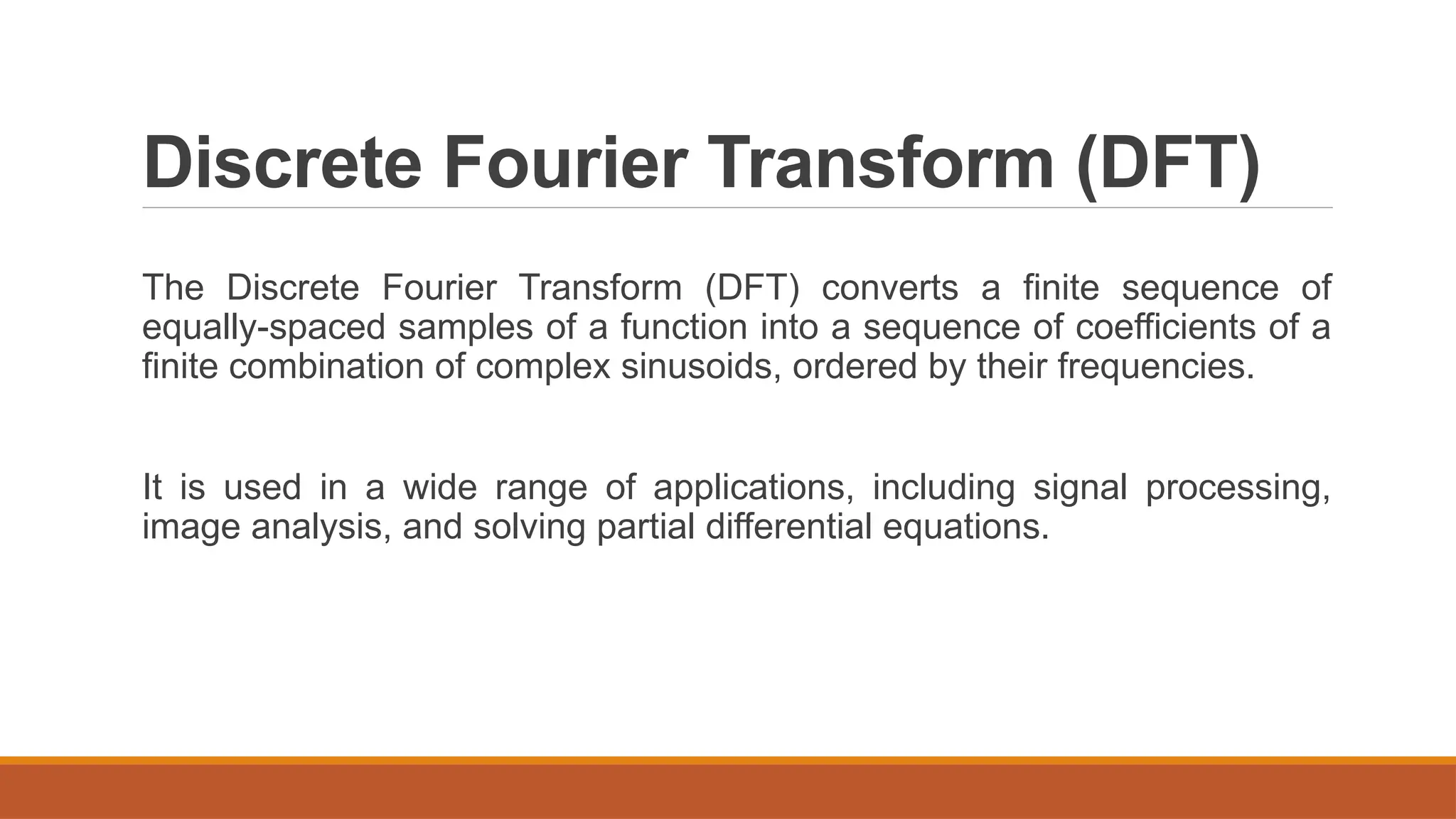 Discrete Fourier Transform (DFT)

The Discrete Fourier Transform (DFT) converts a finite sequence of equally-spaced samples of a function into a sequence of coefficients of a finite combination of complex sinusoids, ordered by their frequencies.

It is used in a wide range of applications, including signal processing, image analysis, and solving partial differential equations.